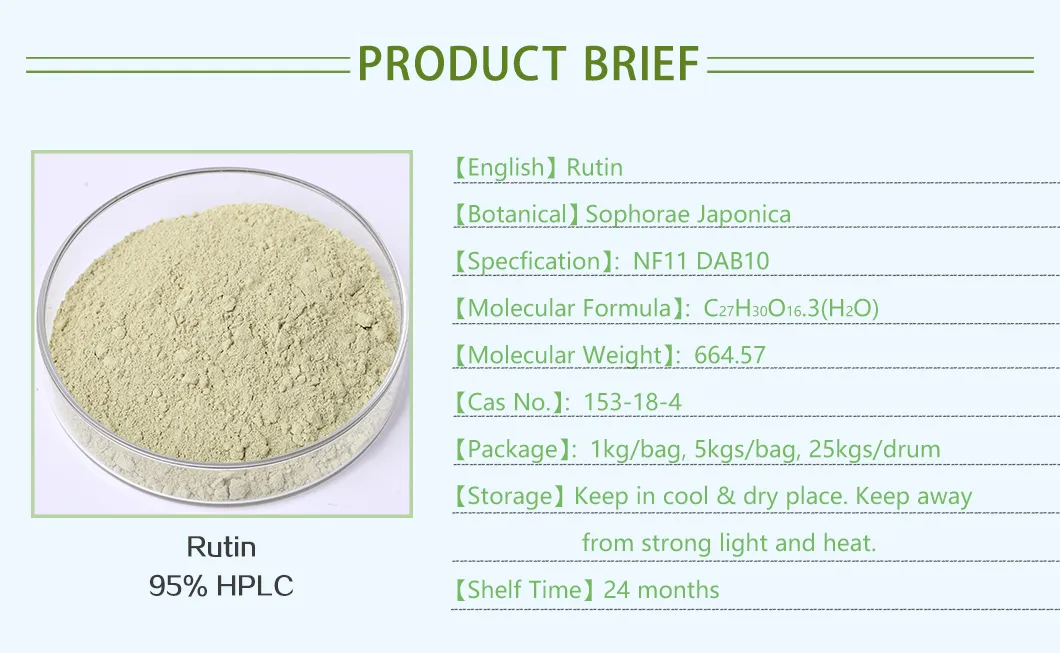 PRODUCT BRIEF

Rutin
95% HPLC

【English】Rutin
【Botanical】Sophorae Japonica
【Specfication】: NF11 DAB10
【Molecular Formula】: $C_{27}H_{30}O_{16}.3(H_2O)$
【Molecular Weight】: 664.57
【Cas No.】: 153-18-4
【Package】: 1kg/bag, 5kgs/bag, 25kgs/drum
【Storage】Keep in cool & dry place. Keep away from strong light and heat.
【Shelf Time】24 months